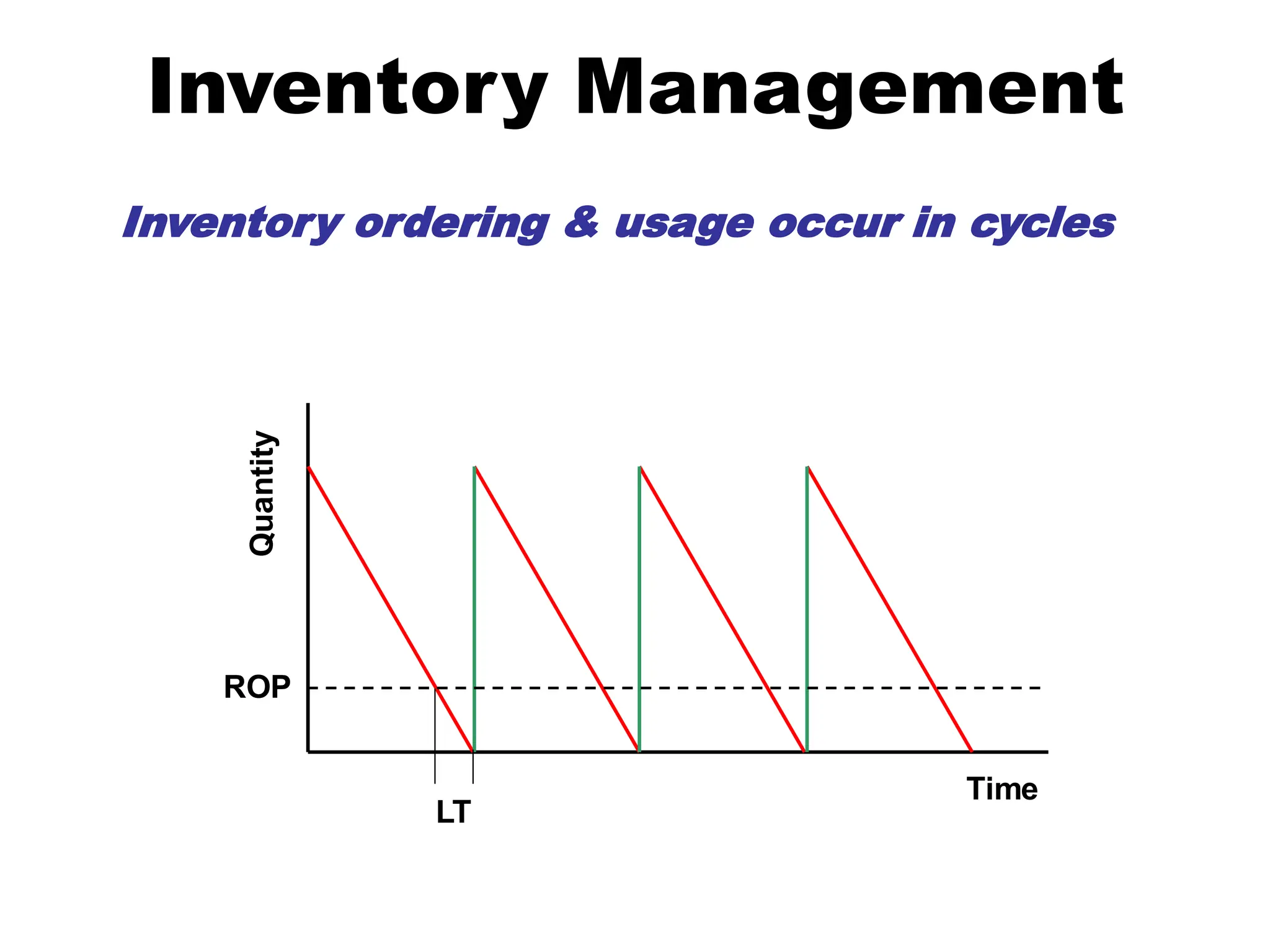 Inventory Management

Inventory ordering & usage occur in cycles

Quantity

ROP

LT

Time